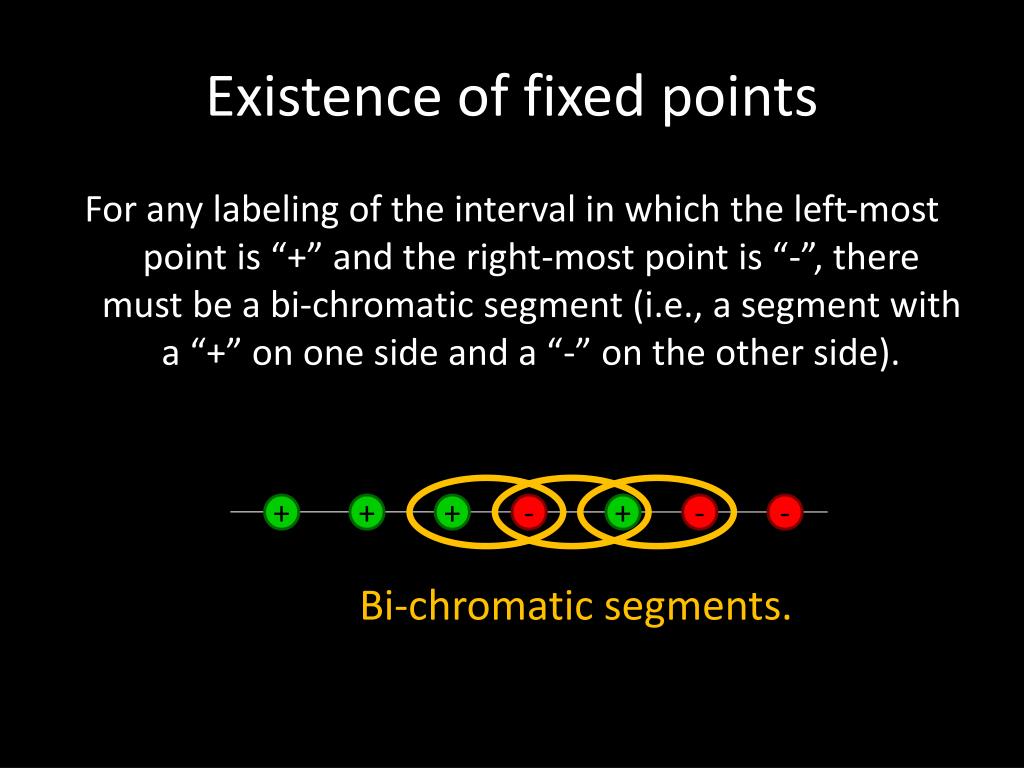 Existence of fixed points

For any labeling of the interval in which the left-most point is “+” and the right-most point is “-”, there must be a bi-chromatic segment (i.e., a segment with a “+” on one side and a “-” on the other side).

+ + + - + - -

Bi-chromatic segments.